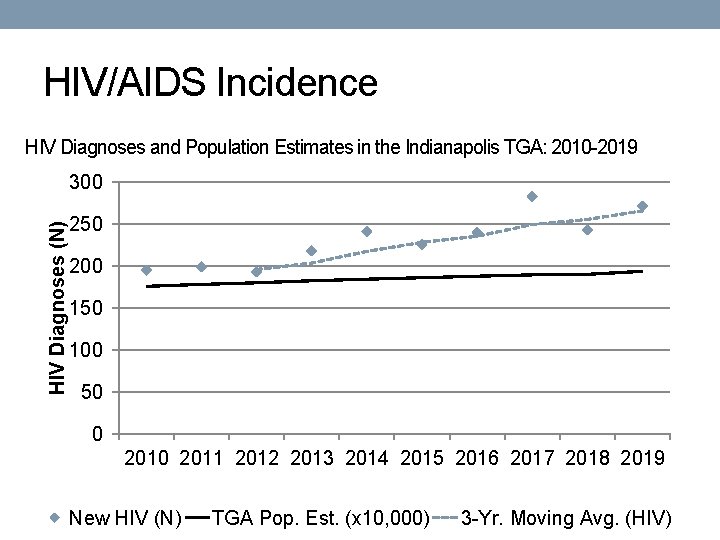 HIV/AIDS Incidence

HIV Diagnoses and Population Estimates in the Indianapolis TGA: 2010-2019

HIV Diagnoses (N)

300
250
200
150
100
50
0

2010 2011 2012 2013 2014 2015 2016 2017 2018 2019

New HIV (N) TGA Pop. Est. (x10,000) 3-Yr. Moving Avg. (HIV)